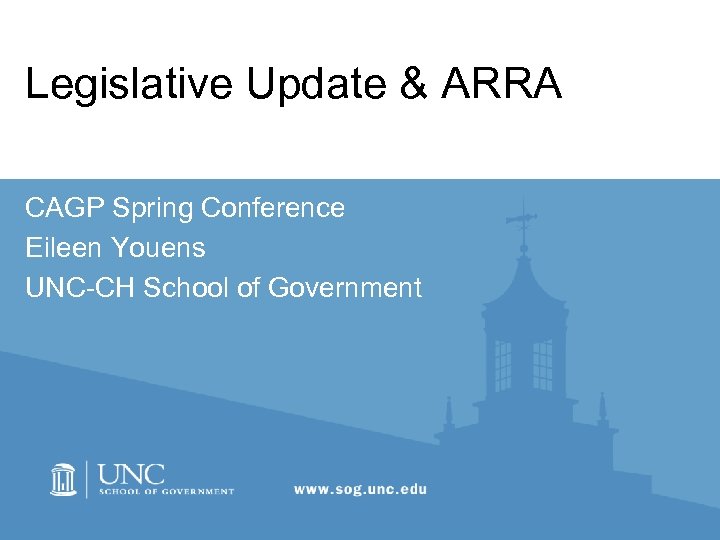 Legislative Update & ARRA

CAGP Spring Conference
Eileen Youens
UNC-CH School of Government

UNC
SCHOOL OF GOVERNMENT

www.sog.unc.edu